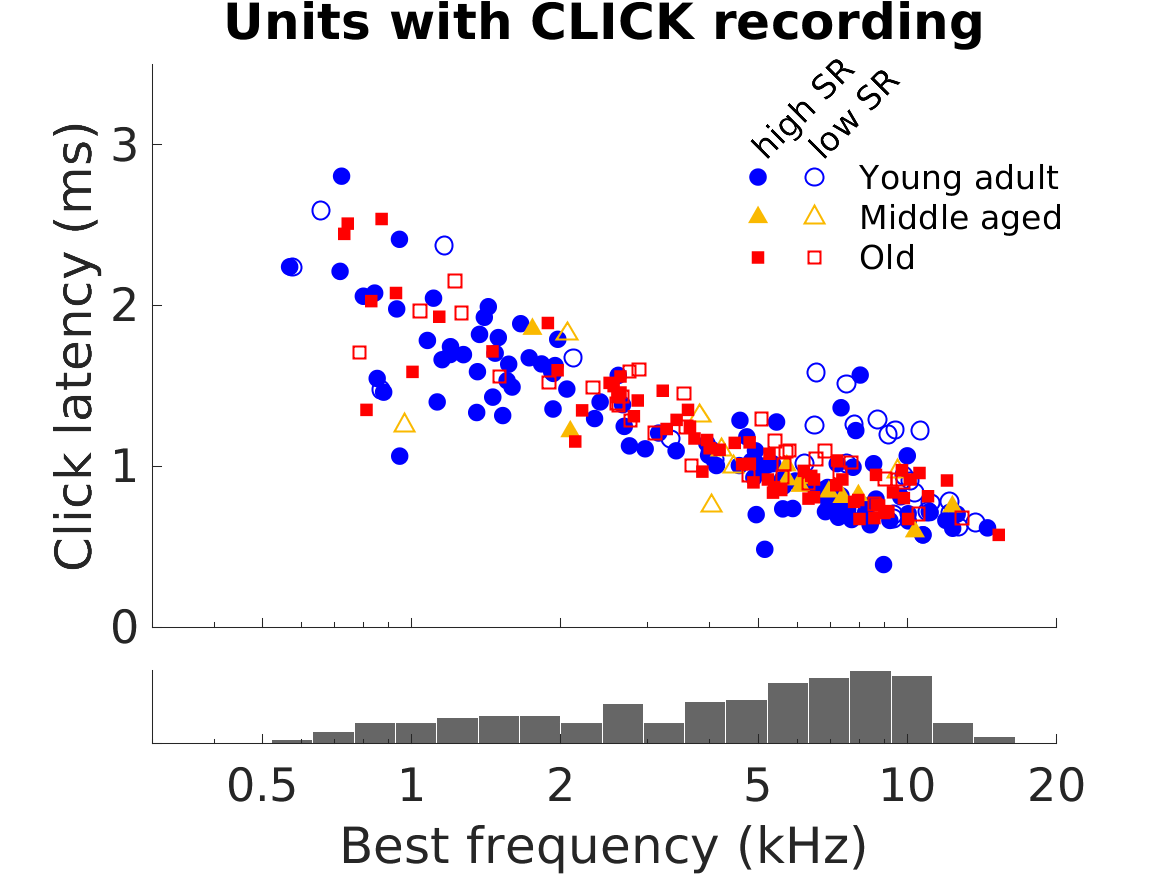 Units with CLICK recording

high SR
low SR
Young adult
Middle aged
Old

Click latency (ms)
3
2
1
0

0.5
1
2
5
10
20
Best frequency (kHz)